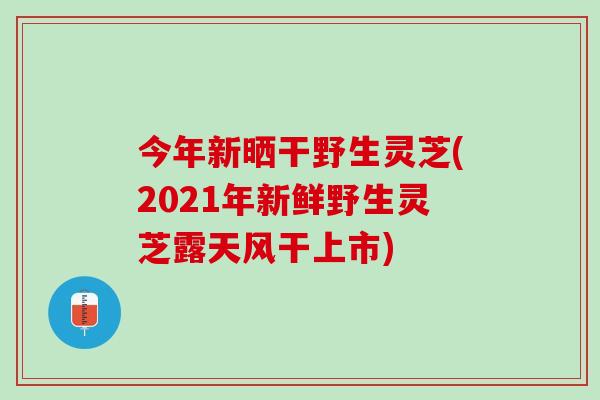 今年新晒干野生灵芝(2021年新鲜野生灵芝露天风干上市)